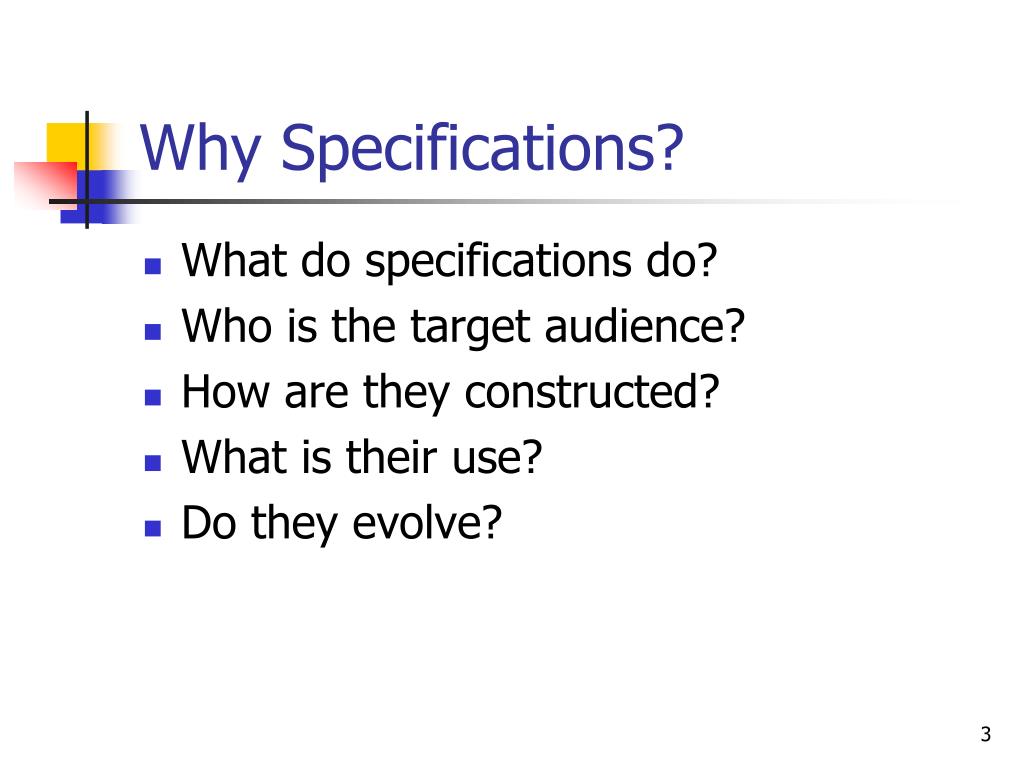 Why Specifications?

- What do specifications do?
- Who is the target audience?
- How are they constructed?
- What is their use?
- Do they evolve?

3